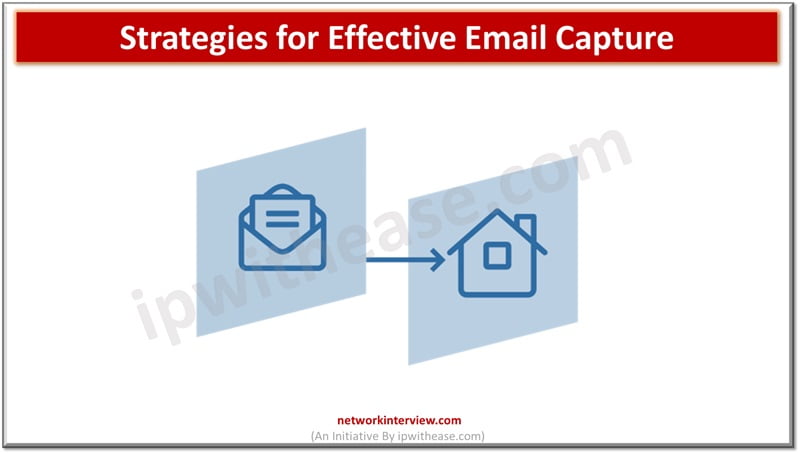 Strategies for Effective Email Capture

ipwithease.com

networkinterview.com
(An Initiative By ipwithease.com)